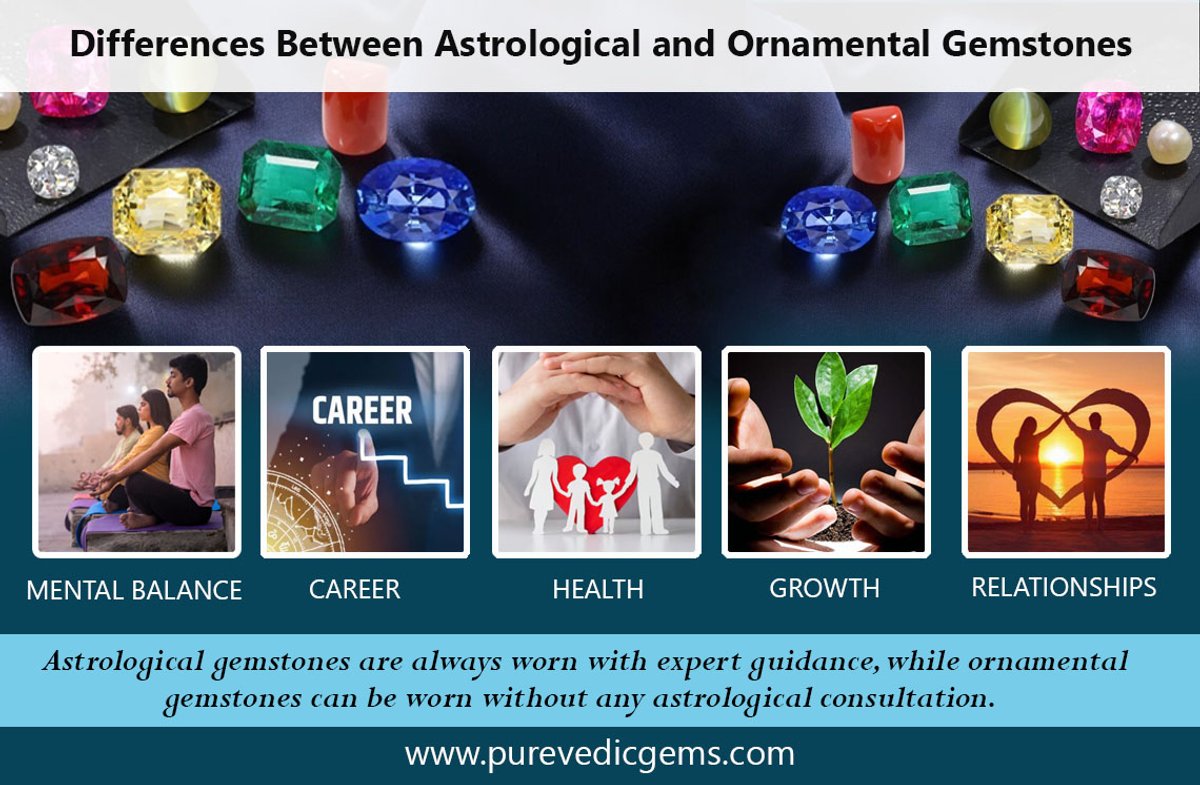 Differences Between Astrological and Ornamental Gemstones

CAREER

MENTAL BALANCE

CAREER

HEALTH

GROWTH

RELATIONSHIPS

Astrological gemstones are always worn with expert guidance, while ornamental gemstones can be worn without any astrological consultation.

www.purevedicgems.com